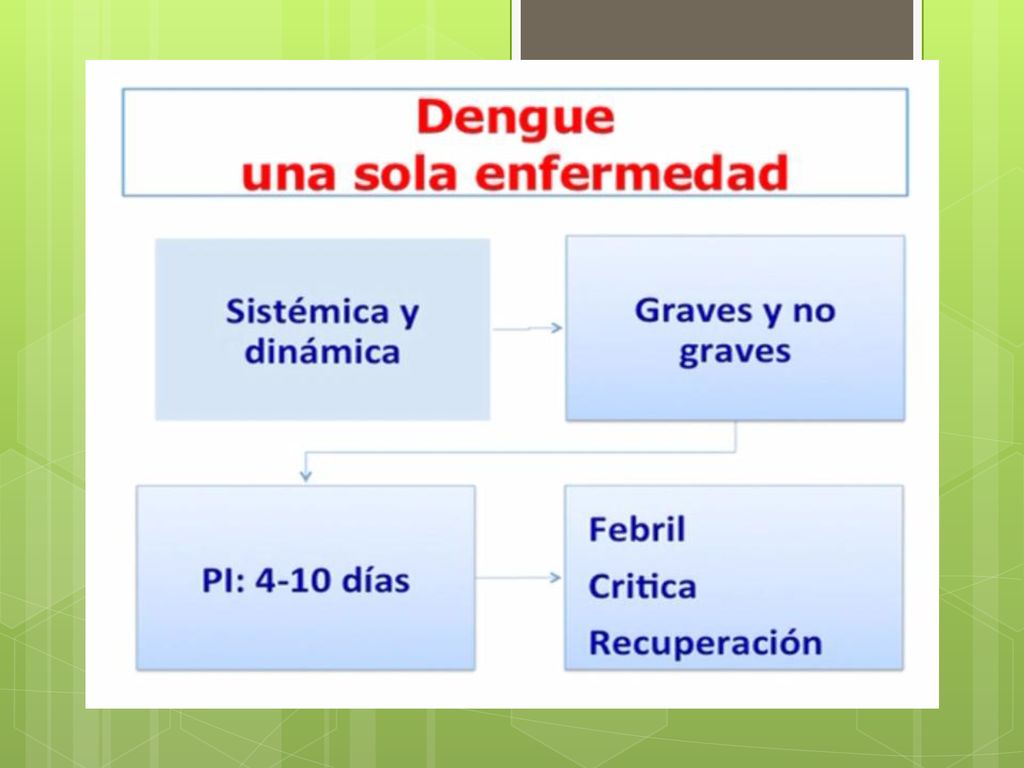 Dengue
una sola enfermedad

Sistémica y dinámica

Graves y no graves

PI: 4-10 días

Febril
Critica
Recuperación